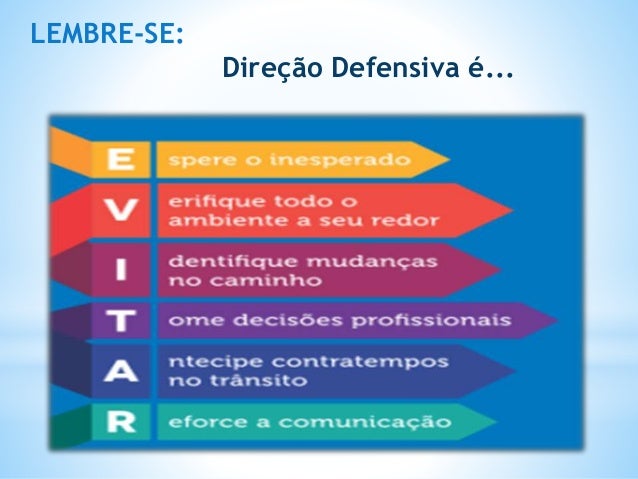 LEMBRE-SE:

Direção Defensiva é...

E spere o inesperado

V erifique todo o ambiente a seu redor

I dentifique mudanças no caminho

T ome decisões profissionais

A ntecipe contratempos no trânsito

R eforce a comunicação